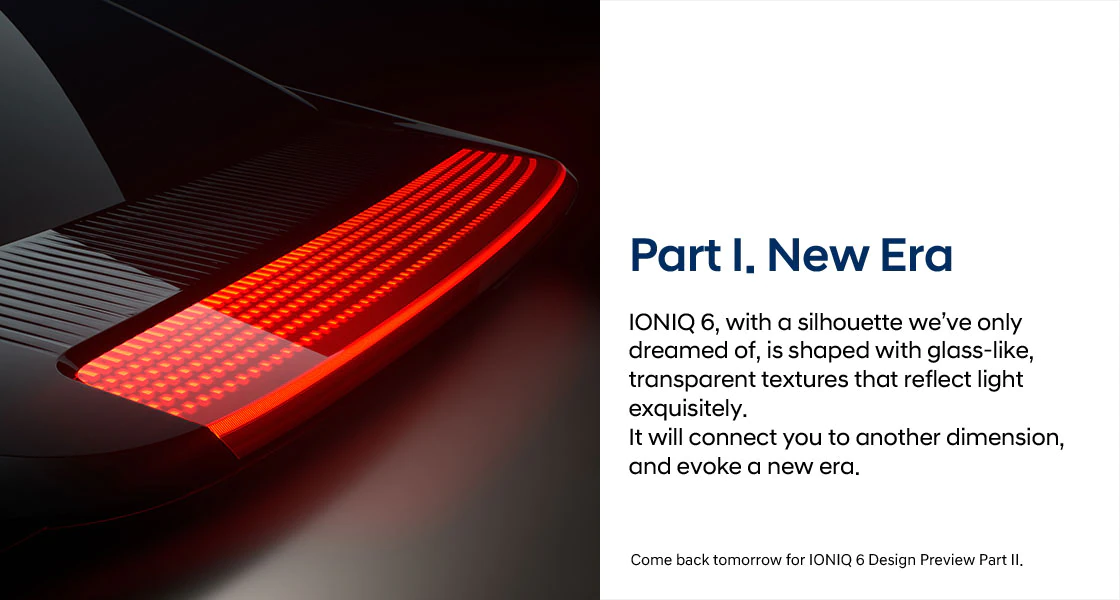 Part I. New Era

IONIQ 6, with a silhouette we've only dreamed of, is shaped with glass-like, transparent textures that reflect light exquisitely.
It will connect you to another dimension, and evoke a new era.

Come back tomorrow for IONIQ 6 Design Preview Part II.